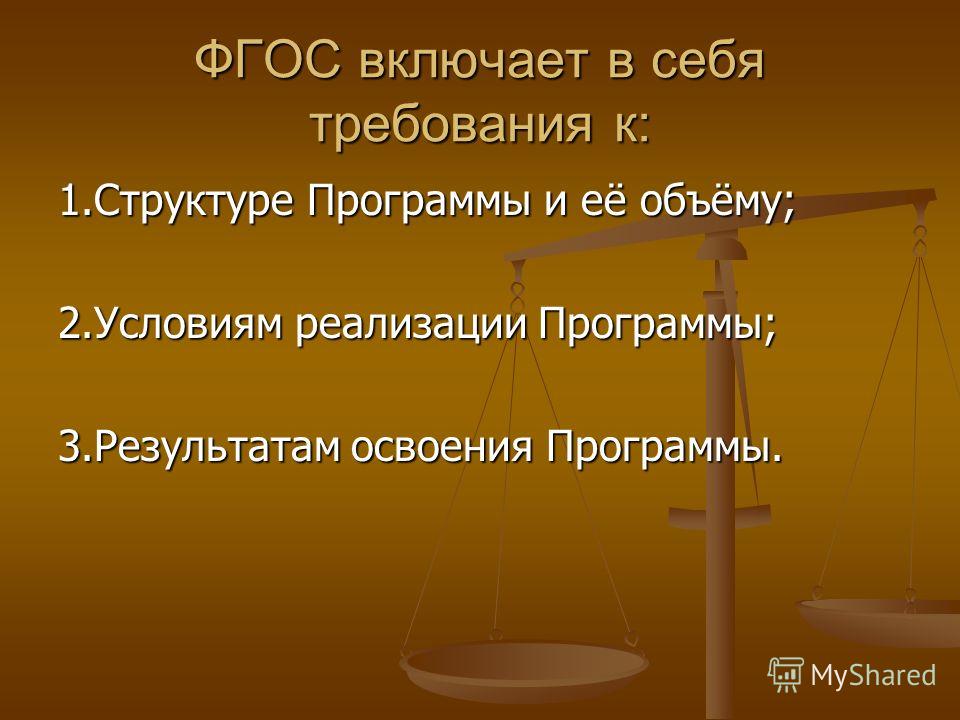 ФГОС включает в себя требования к:

1.Структуре Программы и её объёму;

2.Условиям реализации Программы;

3.Результатам освоения Программы.

MyShared